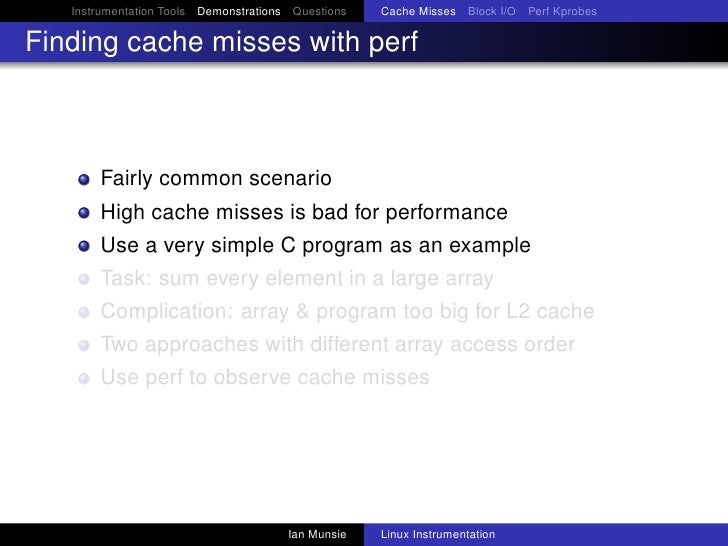 Instrumentation Tools Demonstrations Questions Cache Misses Block I/O Perf Kprobes

Finding cache misses with perf

- Fairly common scenario
- High cache misses is bad for performance
- Use a very simple C program as an example
- Task: sum every element in a large array
- Complication: array & program too big for L2 cache
- Two approaches with different array access order
- Use perf to observe cache misses

Ian Munsie Linux Instrumentation